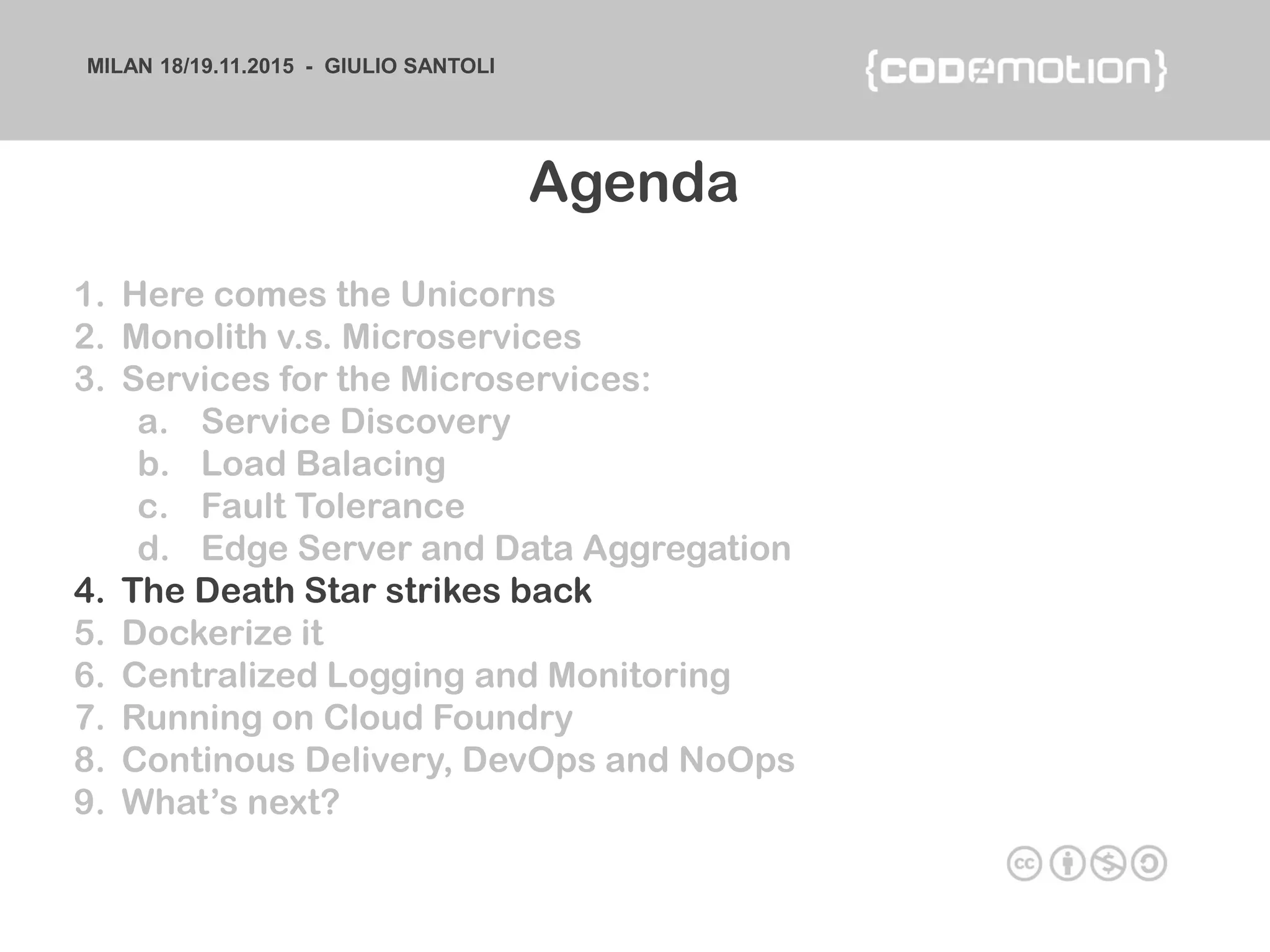 MILAN 18/19.11.2015 - GIULIO SANTOLI

{codemotion}

Agenda

1. Here comes the Unicorns
2. Monolith v.s. Microservices
3. Services for the Microservices:
a. Service Discovery
b. Load Balacing
c. Fault Tolerance
d. Edge Server and Data Aggregation
4. The Death Star strikes back
5. Dockerize it
6. Centralized Logging and Monitoring
7. Running on Cloud Foundry
8. Continous Delivery, DevOps and NoOps
9. What's next?

cc